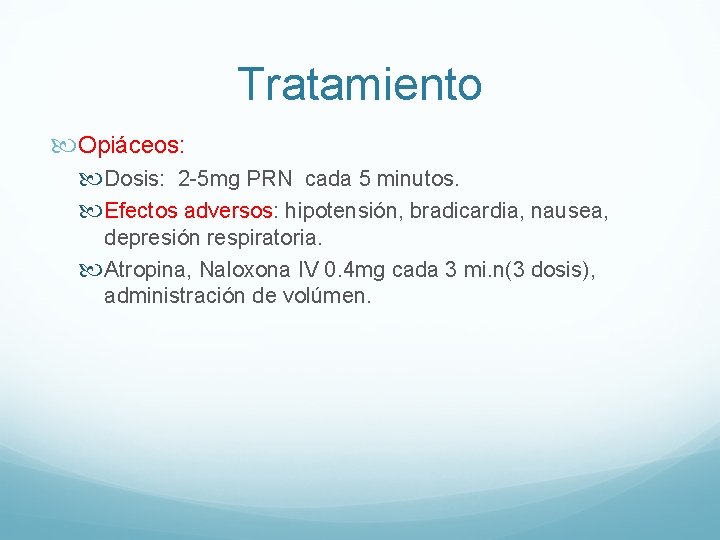 Tratamiento

Opiáceos:

Dosis: 2-5mg PRN cada 5 minutos.

Efectos adversos: hipotensión, bradicardia, nausea, depresión respiratoria.

Atropina, Naloxona IV 0.4mg cada 3 mi.n(3 dosis), administración de volúmen.